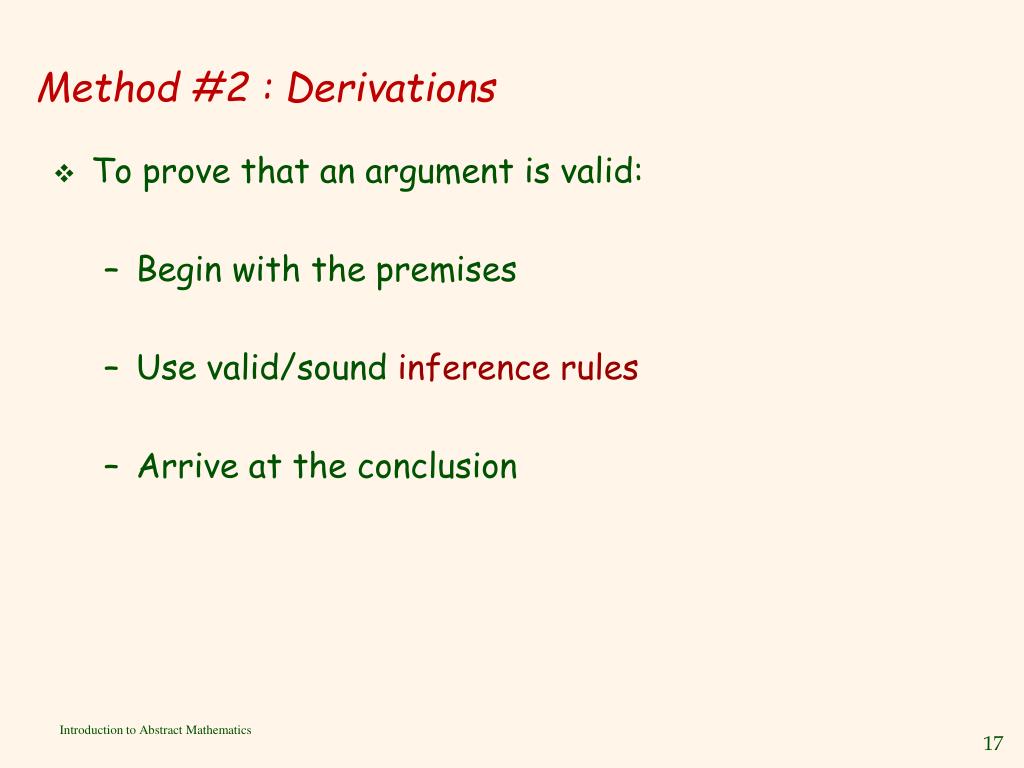 Method #2 : Derivations

❖ To prove that an argument is valid:

– Begin with the premises

– Use valid/sound inference rules

– Arrive at the conclusion

Introduction to Abstract Mathematics

17